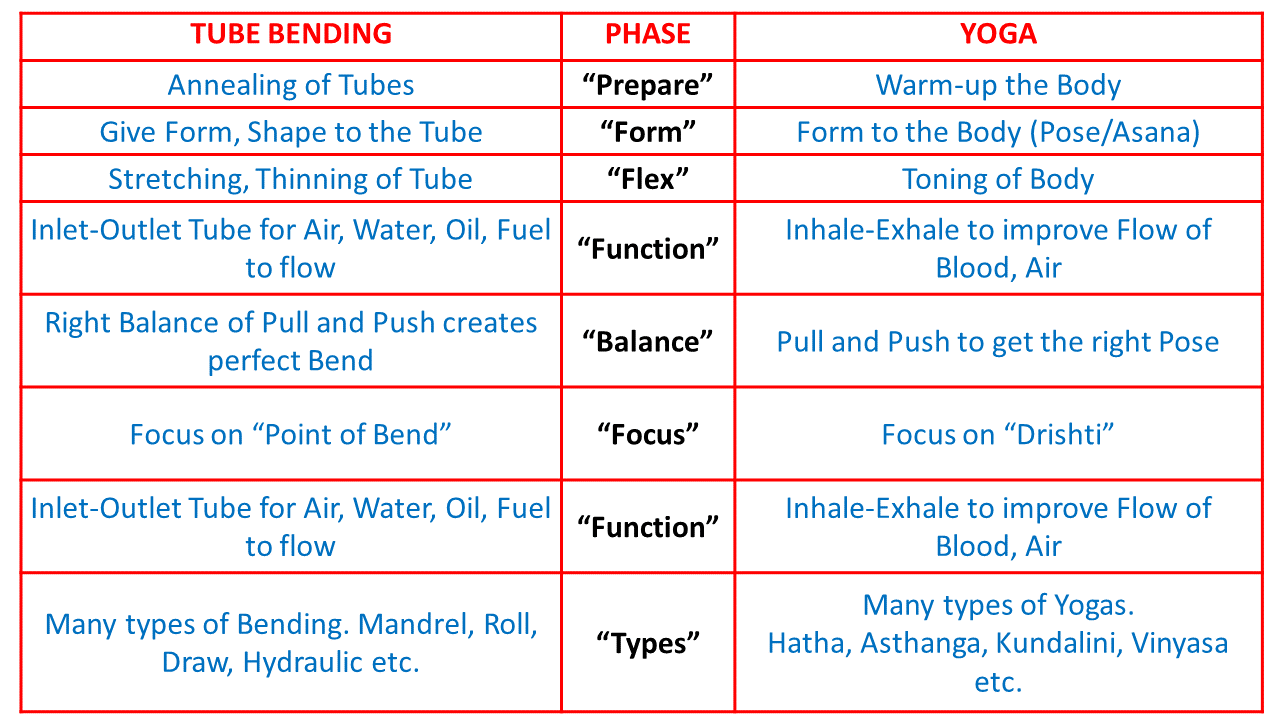 | TUBE BENDING | PHASE | YOGA |
|---|---|---|
| Annealing of Tubes | “Prepare” | Warm-up the Body |
| Give Form, Shape to the Tube | “Form” | Form to the Body (Pose/Asana) |
| Stretching, Thinning of Tube | “Flex” | Toning of Body |
| Inlet-Outlet Tube for Air, Water, Oil, Fuel to flow | “Function” | Inhale-Exhale to improve Flow of Blood, Air |
| Right Balance of Pull and Push creates perfect Bend | “Balance” | Pull and Push to get the right Pose |
| Focus on “Point of Bend” | “Focus” | Focus on “Drishti” |
| Inlet-Outlet Tube for Air, Water, Oil, Fuel to flow | “Function” | Inhale-Exhale to improve Flow of Blood, Air |
| Many types of Bending. Mandrel, Roll, Draw, Hydraulic etc. | “Types” | Many types of Yogas. Hatha, Asthanga, Kundalini, Vinyasa etc. |